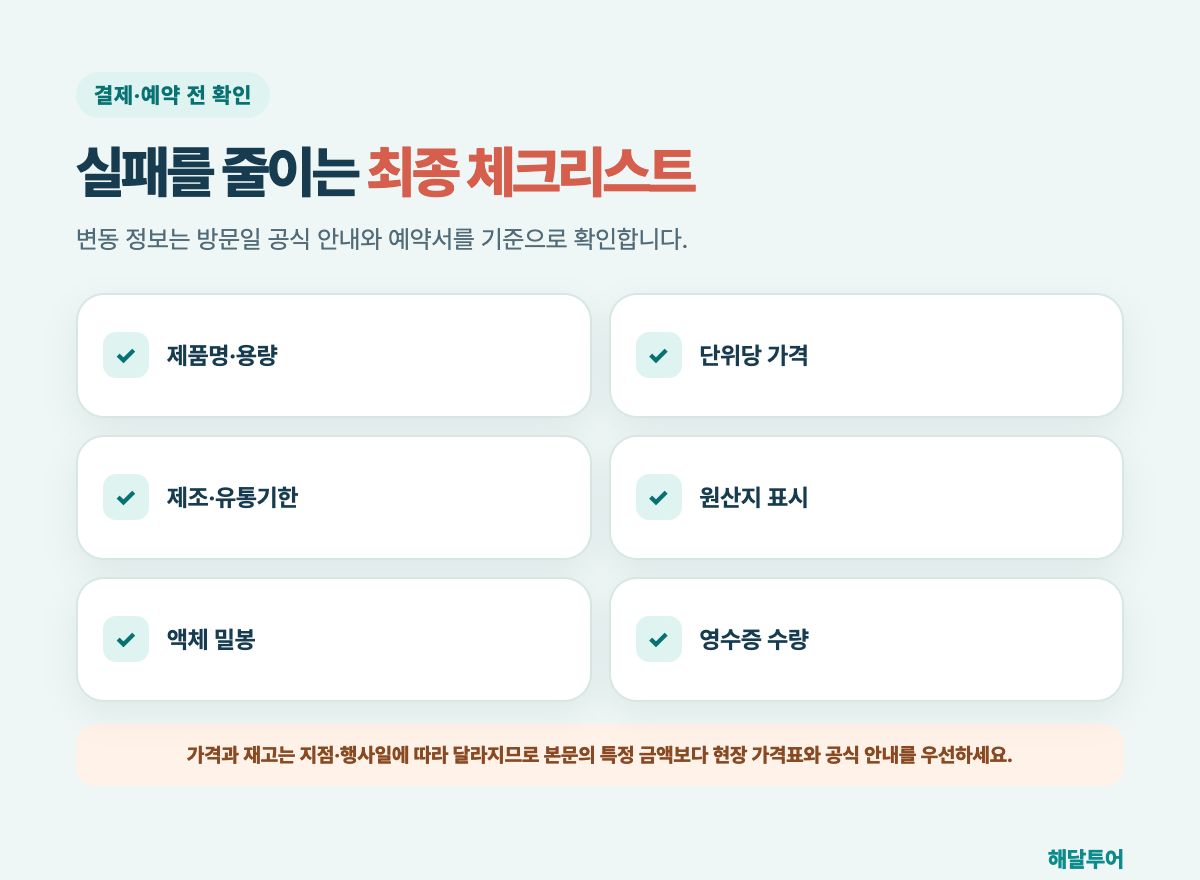 결제·예약 전 확인

실패를 줄이는 최종 체크리스트

변동 정보는 방문일 공식 안내와 예약서를 기준으로 확인합니다.

제품명·용량

단위당 가격

제조·유통기한

원산지 표시

액체 밀봉

영수증 수량

가격과 재고는 지점·행사일에 따라 달라지므로 본문의 특정 금액보다 현장 가격표와 공식 안내를 우선하세요.

해달투어